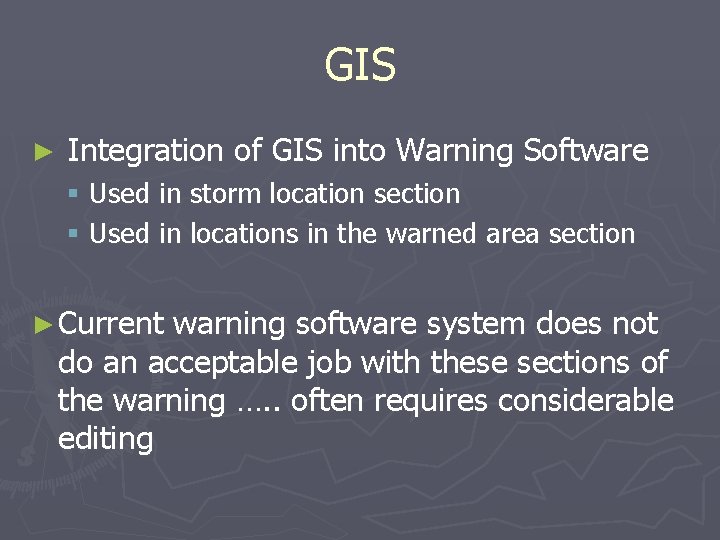 GIS

► Integration of GIS into Warning Software
▪ Used in storm location section
▪ Used in locations in the warned area section

► Current warning software system does not do an acceptable job with these sections of the warning ….. often requires considerable editing